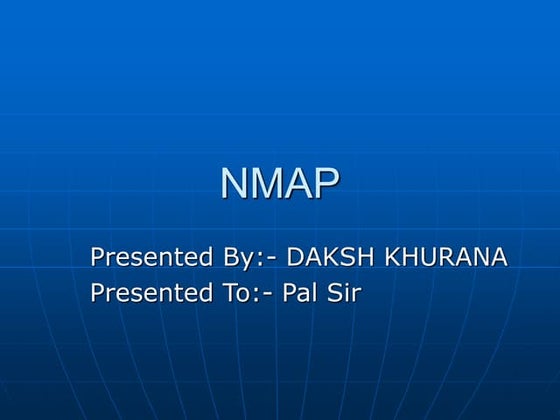 NMAP

Presented By:- DAKSH KHURANA
Presented To:- Pal Sir